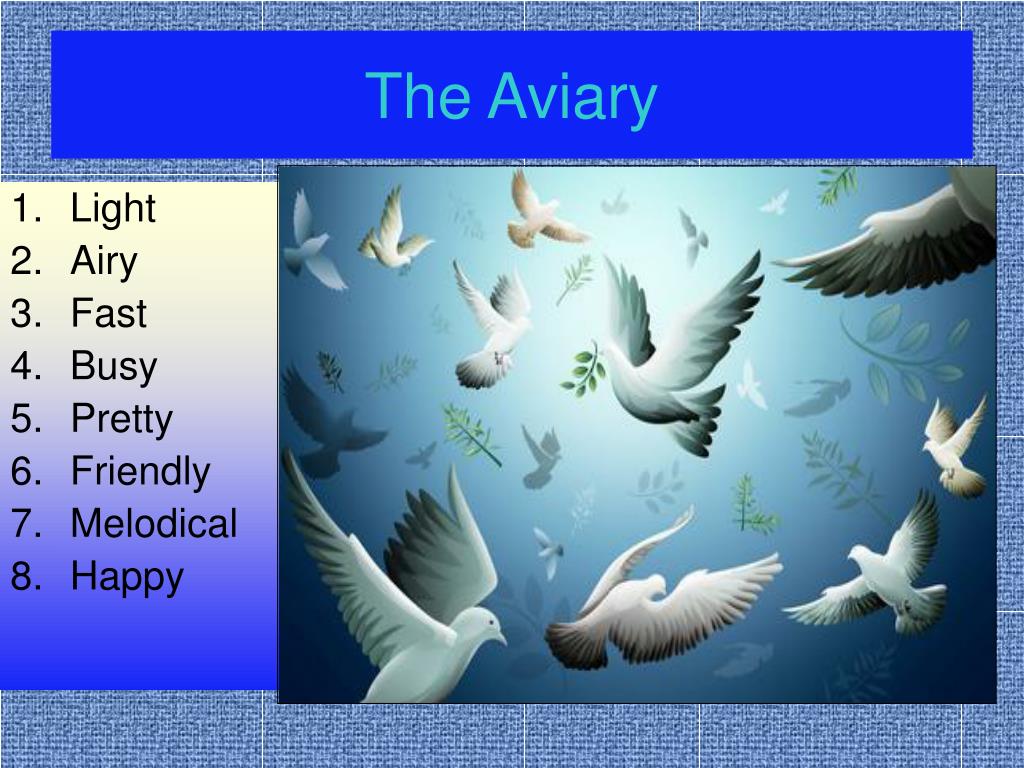 The Aviary

1. Light
2. Airy
3. Fast
4. Busy
5. Pretty
6. Friendly
7. Melodical
8. Happy